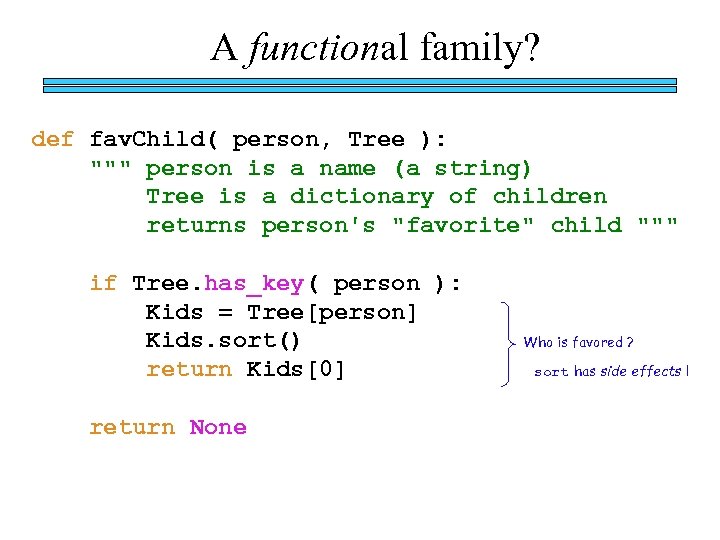 A functional family?

def favChild( person, Tree ):
    """ person is a name (a string)
        Tree is a dictionary of children
        returns person's "favorite" child """

    if Tree.has_key( person ):
        Kids = Tree[person]
        Kids.sort()
        return Kids[0]

    return None

Who is favored ?

sort has side effects !